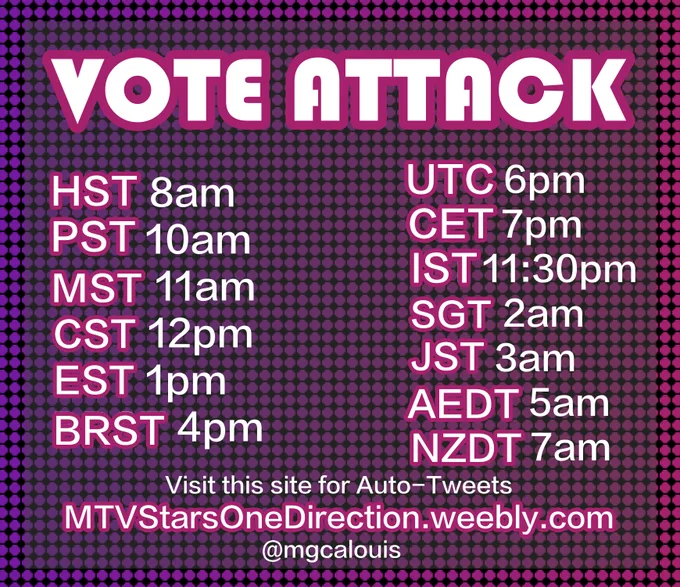 VOTE ATTACK

HST 8am
PST 10am
MST 11am
CST 12pm
EST 1pm
BRST 4pm

UTC 6pm
CET 7pm
IST 11:30pm
SGT 2am
JST 3am
AEDT 5am
NZDT 7am

Visit this site for Auto-Tweets
MTVStarsOneDirection.weebly.com
@mgcalouis